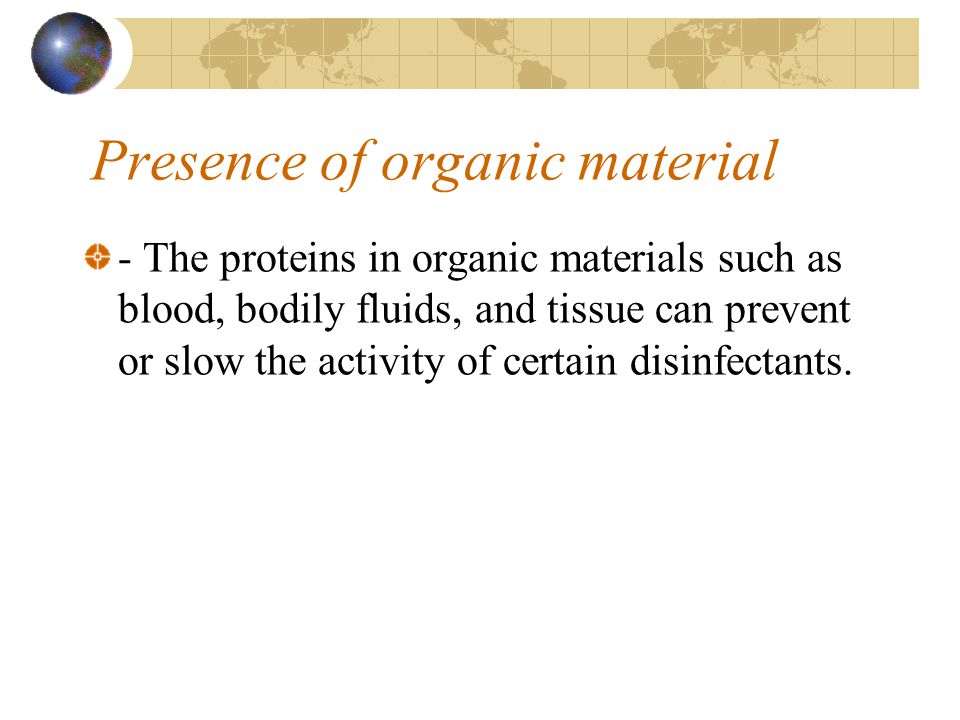 Presence of organic material

- The proteins in organic materials such as blood, bodily fluids, and tissue can prevent or slow the activity of certain disinfectants.